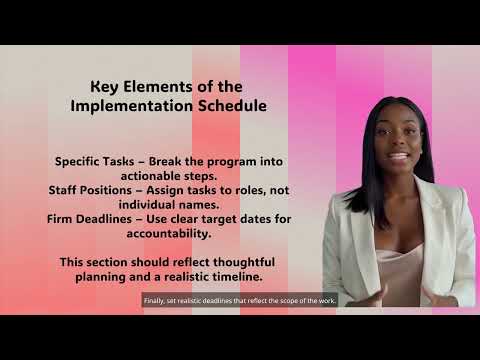 Key Elements of the Implementation Schedule

Specific Tasks – Break the program into actionable steps.
Staff Positions – Assign tasks to roles, not individual names.
Firm Deadlines – Use clear target dates for accountability.

This section should reflect thoughtful planning and a realistic timeline.

Finally, set realistic deadlines that reflect the scope of the work.